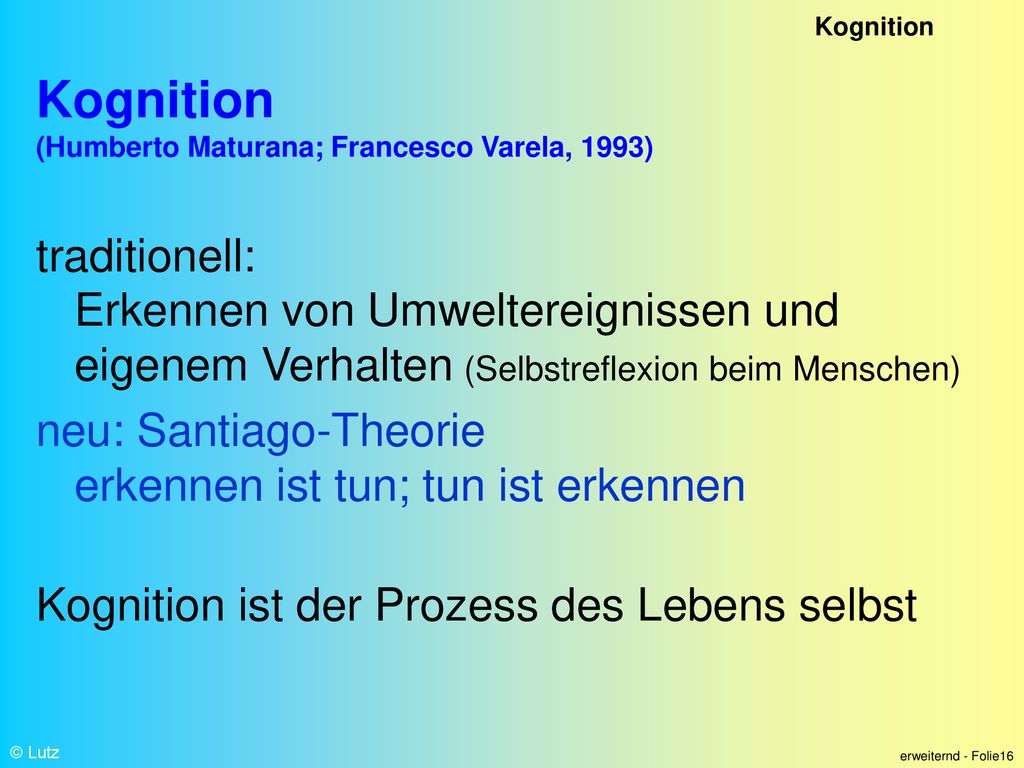 Kognition

Kognition
(Humberto Maturana; Francesco Varela, 1993)

traditionell:
Erkennen von Umweltereignissen und eigenem Verhalten (Selbstreflexion beim Menschen)

neu: Santiago-Theorie
erkennen ist tun; tun ist erkennen

Kognition ist der Prozess des Lebens selbst

© Lutz

erweiternd - Folie16